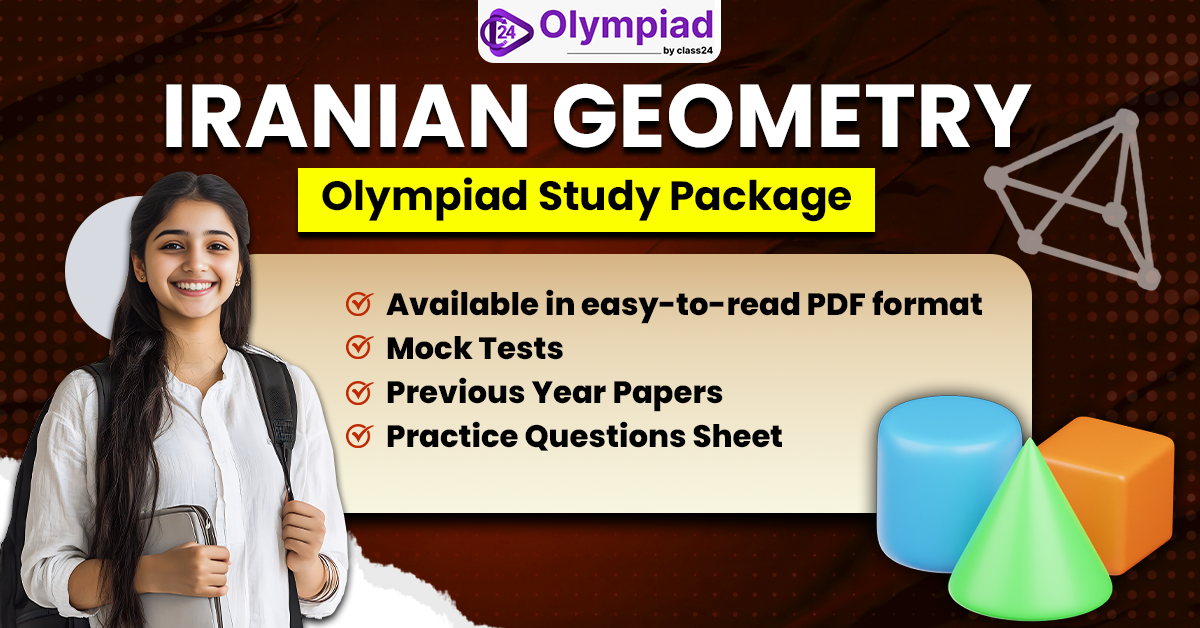 24 Olympiad
by class24

IRANIAN GEOMETRY

Olympiad Study Package

Available in easy-to-read PDF format
Mock Tests
Previous Year Papers
Practice Questions Sheet